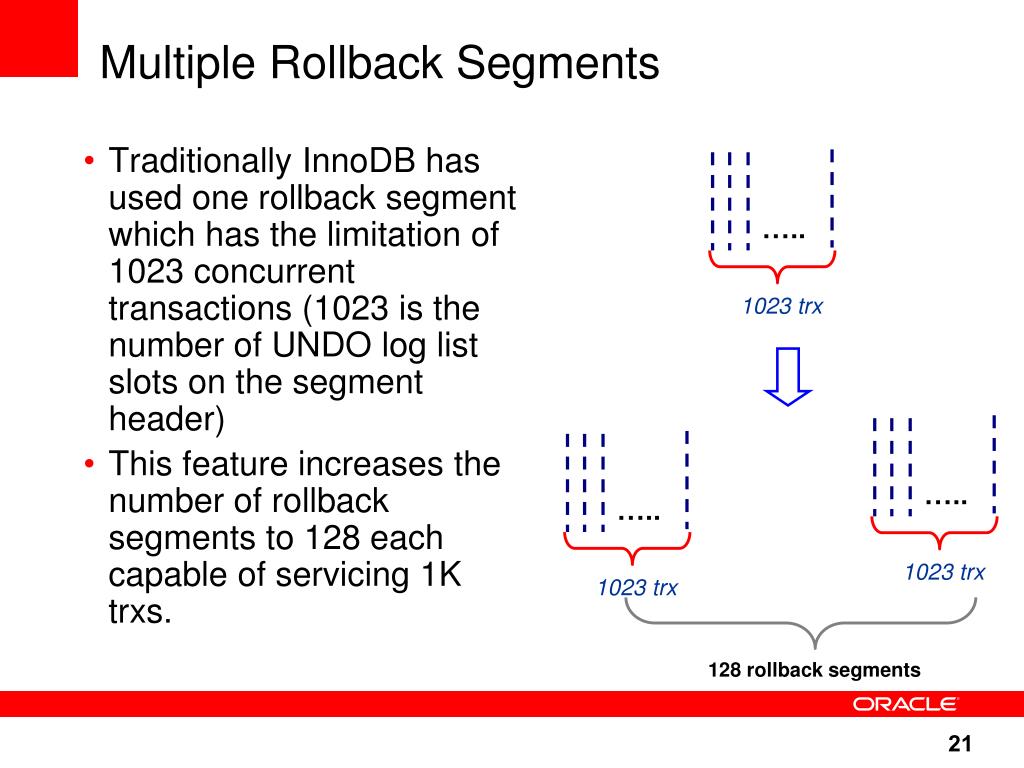 Multiple Rollback Segments

• Traditionally InnoDB has used one rollback segment which has the limitation of 1023 concurrent transactions (1023 is the number of UNDO log list slots on the segment header)

• This feature increases the number of rollback segments to 128 each capable of servicing 1K trxs.

…..

1023 trx

…..

1023 trx

…..

1023 trx

128 rollback segments

ORACLE

21